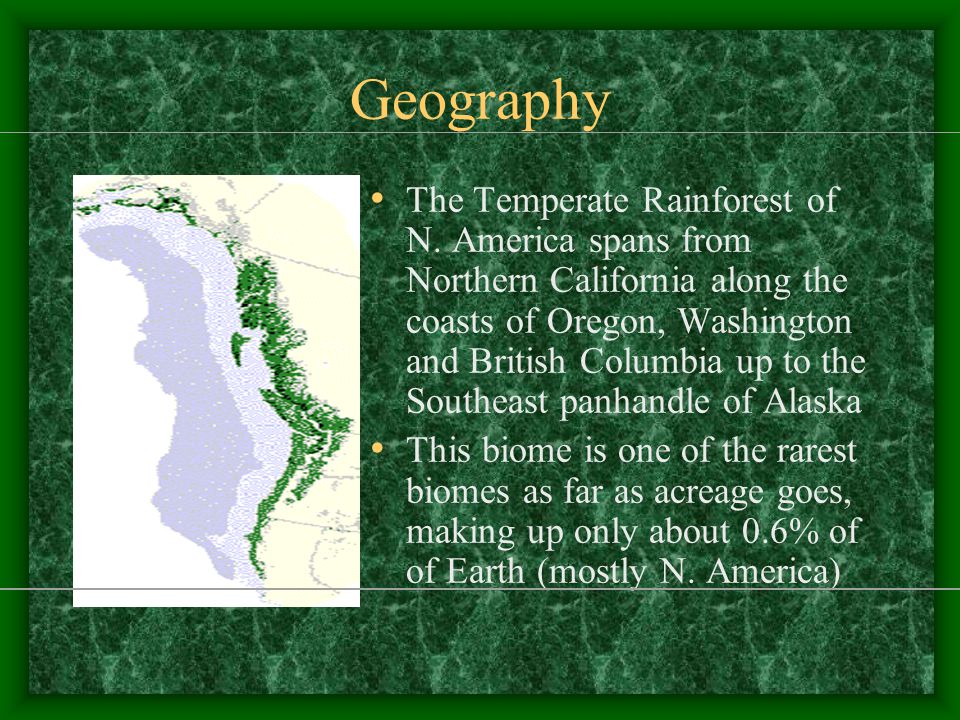 Geography

• The Temperate Rainforest of N. America spans from Northern California along the coasts of Oregon, Washington and British Columbia up to the Southeast panhandle of Alaska

• This biome is one of the rarest biomes as far as acreage goes, making up only about 0.6% of of Earth (mostly N. America)